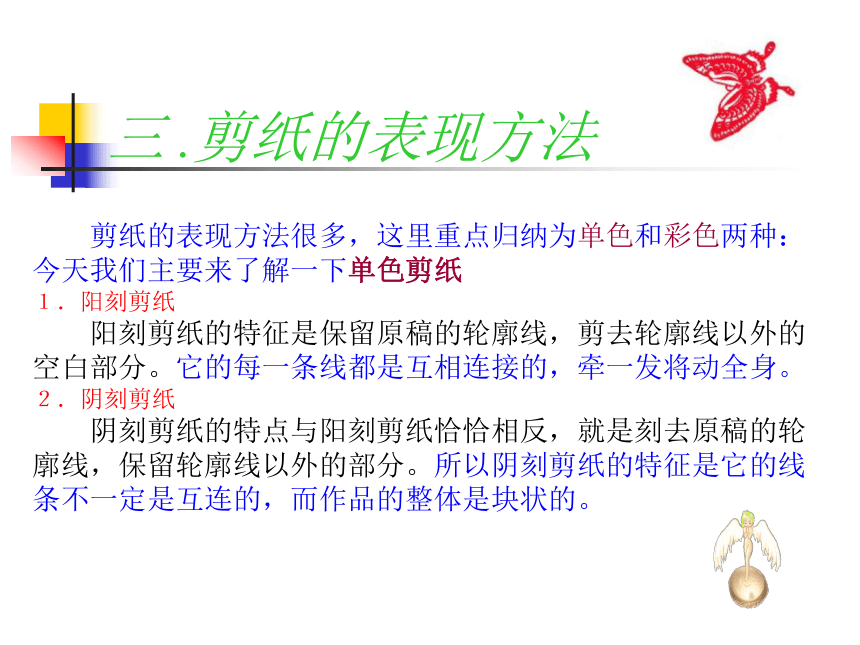 三.剪纸的表现方法

剪纸的表现方法很多，这里重点归纳为单色和彩色两种：今天我们主要来了解一下单色剪纸

1．阳刻剪纸

阳刻剪纸的特征是保留原稿的轮廓线，剪去轮廓线以外的空白部分。它的每一条线都是互相连接的，牵一发将动全身。

2．阴刻剪纸

阴刻剪纸的特点与阳刻剪纸恰恰相反，就是刻去原稿的轮廓线，保留轮廓线以外的部分。所以阴刻剪纸的特征是它的线条不一定是互连的，而作品的整体是块状的。